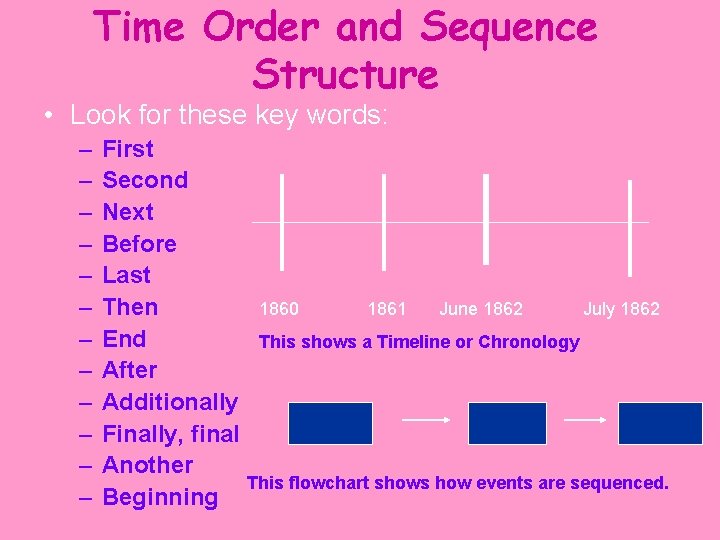 Time Order and Sequence Structure

• Look for these key words:
– First
– Second
– Next
– Before
– Last
– Then
– End
– After
– Additionally
– Finally, final
– Another
– Beginning

1860 1861 June 1862 July 1862

This shows a Timeline or Chronology

This flowchart shows how events are sequenced.